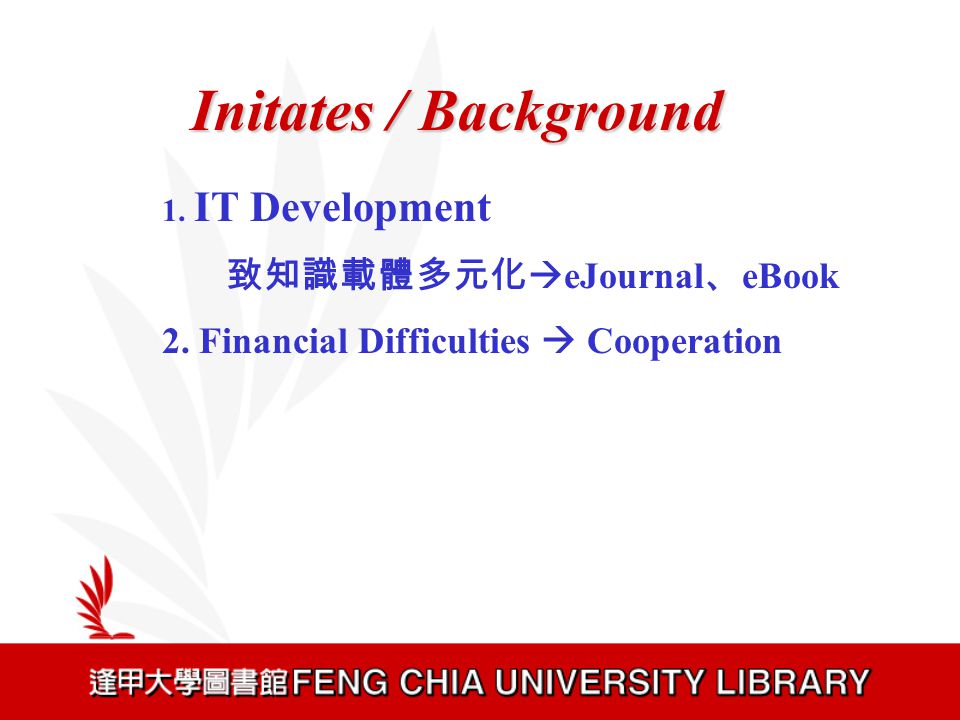 Initates / Background

1. IT Development

致知識載體多元化→eJournal、eBook

2. Financial Difficulties → Cooperation

逢甲大學圖書館FENG CHIA UNIVERSITY LIBRARY